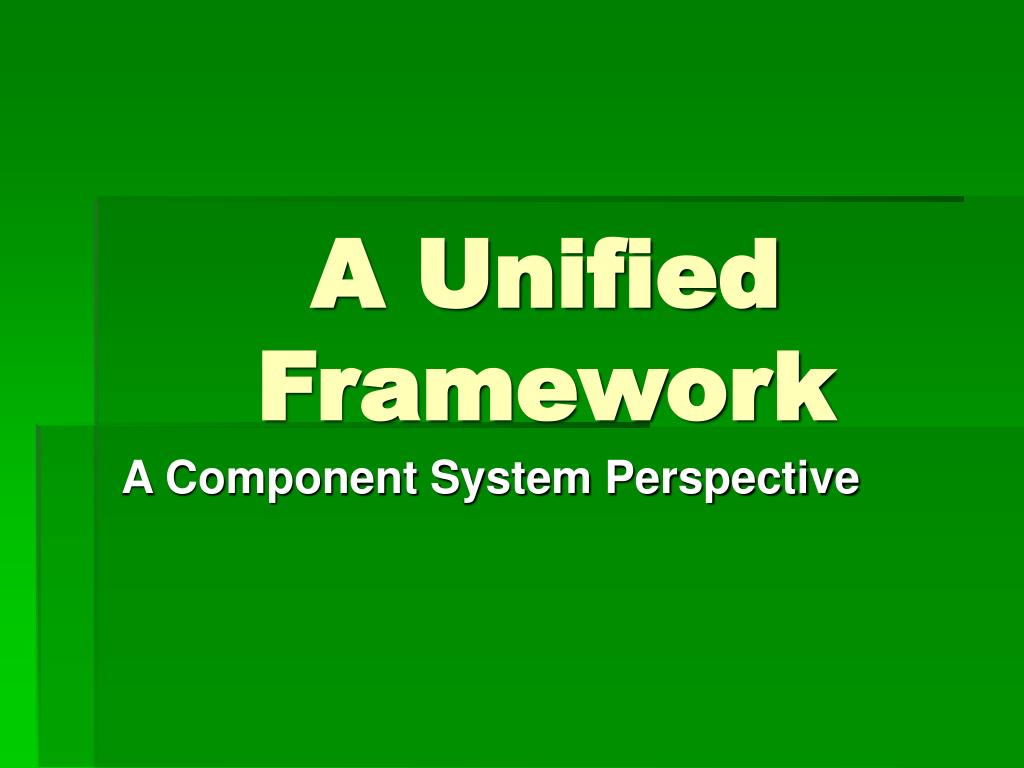 A Unified Framework

A Component System Perspective